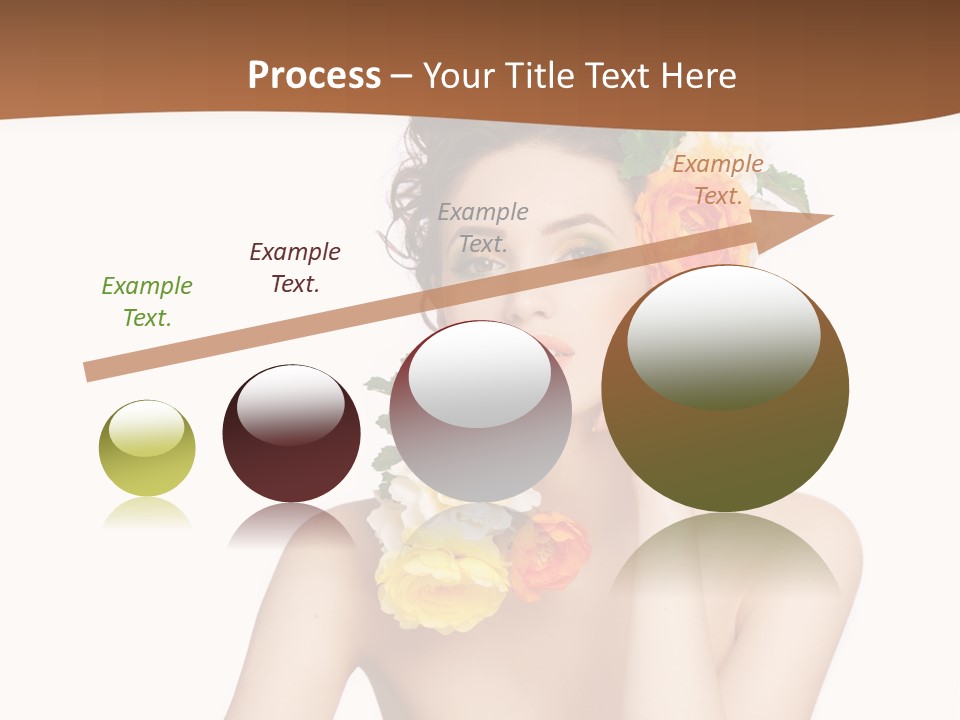 Process – Your Title Text Here

Example Text.

Example Text.

Example Text.

Example Text.